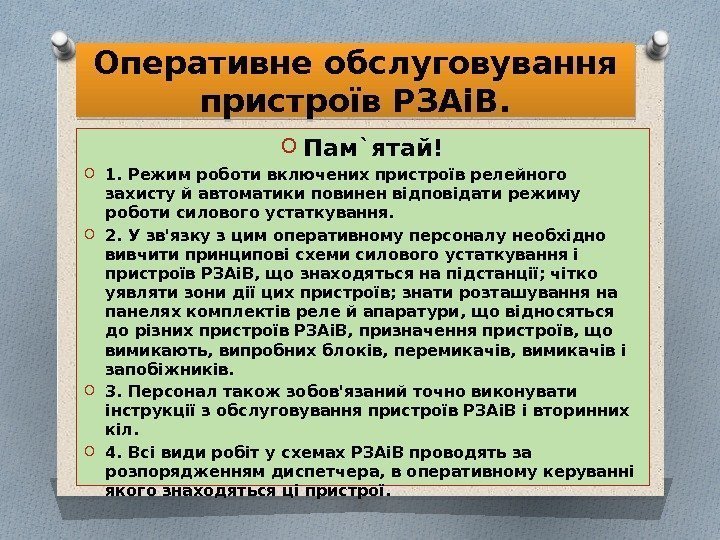 Оперативне обслуговування пристроїв РЗАіВ.

Пам`ятай!

1. Режим роботи включених пристроїв релейного захисту й автоматики повинен відповідати режиму роботи силового устаткування.

2. У зв'язку з цим оперативному персоналу необхідно вивчити принципові схеми силового устаткування і пристроїв РЗАіВ, що знаходяться на підстанції; чітко уявляти зони дії цих пристроїв; знати розташування на панелях комплектів реле й апаратури, що відносяться до різних пристроїв РЗАіВ, призначення пристроїв, що вимикають, випробних блоків, перемикачів, вимикачів і запобіжників.

3. Персонал також зобов'язаний точно виконувати інструкції з обслуговування пристроїв РЗАіВ і вторинних кіл.

4. Всі види робіт у схемах РЗАіВ проводять за розпорядженням диспетчера, в оперативному керуванні якого знаходяться ці пристрої.